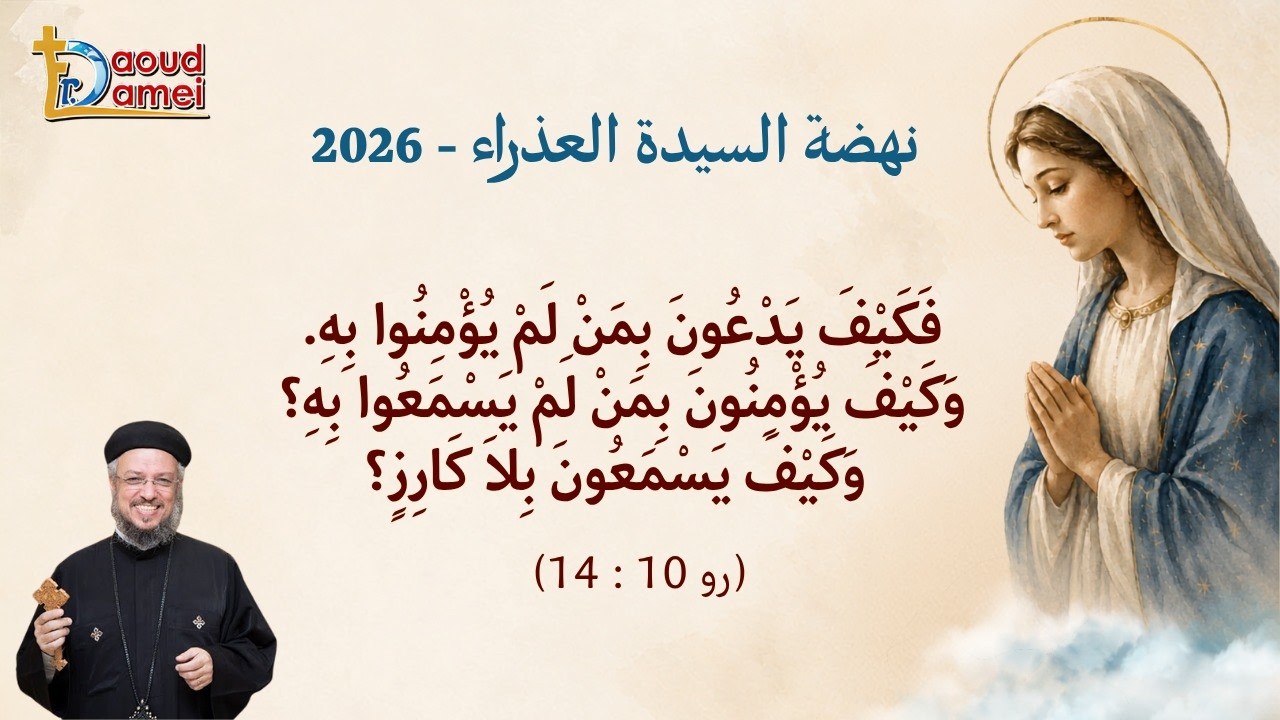 Fr. Daoud Lamei

نهضة السيدة العذراء - 2026

فَكَيْفَ يَدْعُونَ بِمَنْ لَمْ يُؤْمِنُوا بِهِ. وَكَيْفَ يُؤْمِنُونَ بِمَنْ لَمْ يَسْمَعُوا بِهِ؟ وَكَيْفَ يَسْمَعُونَ بِلاَ كَارِزٍ؟

(رو 10 : 14)